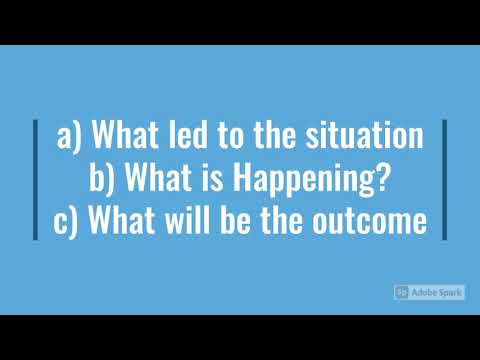 a) What led to the situation
b) What is Happening?
c) What will be the outcome

Adobe Spark